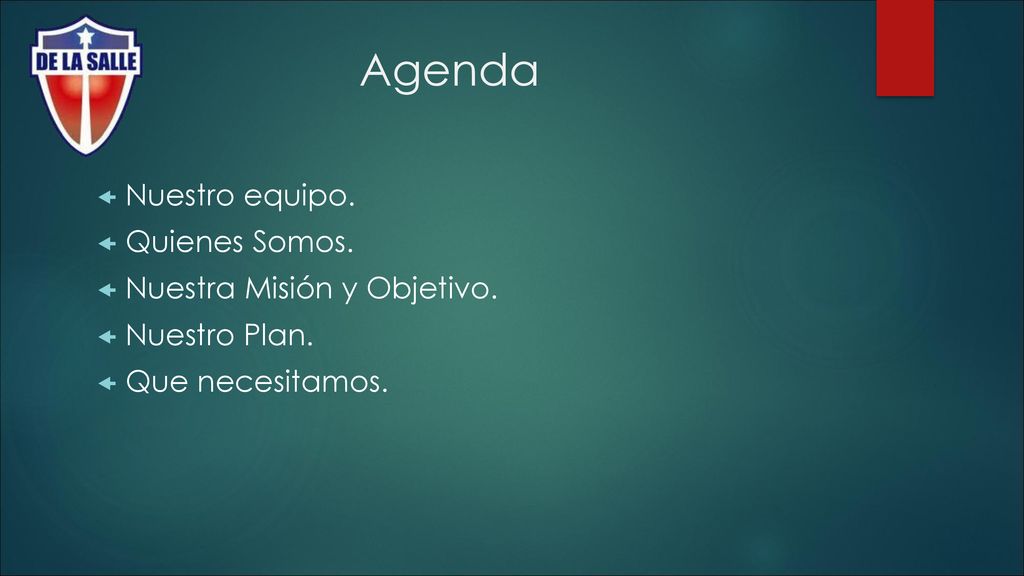 DE LA SALLE

Agenda

Nuestro equipo.
Quienes Somos.
Nuestra Misión y Objetivo.
Nuestro Plan.
Que necesitamos.